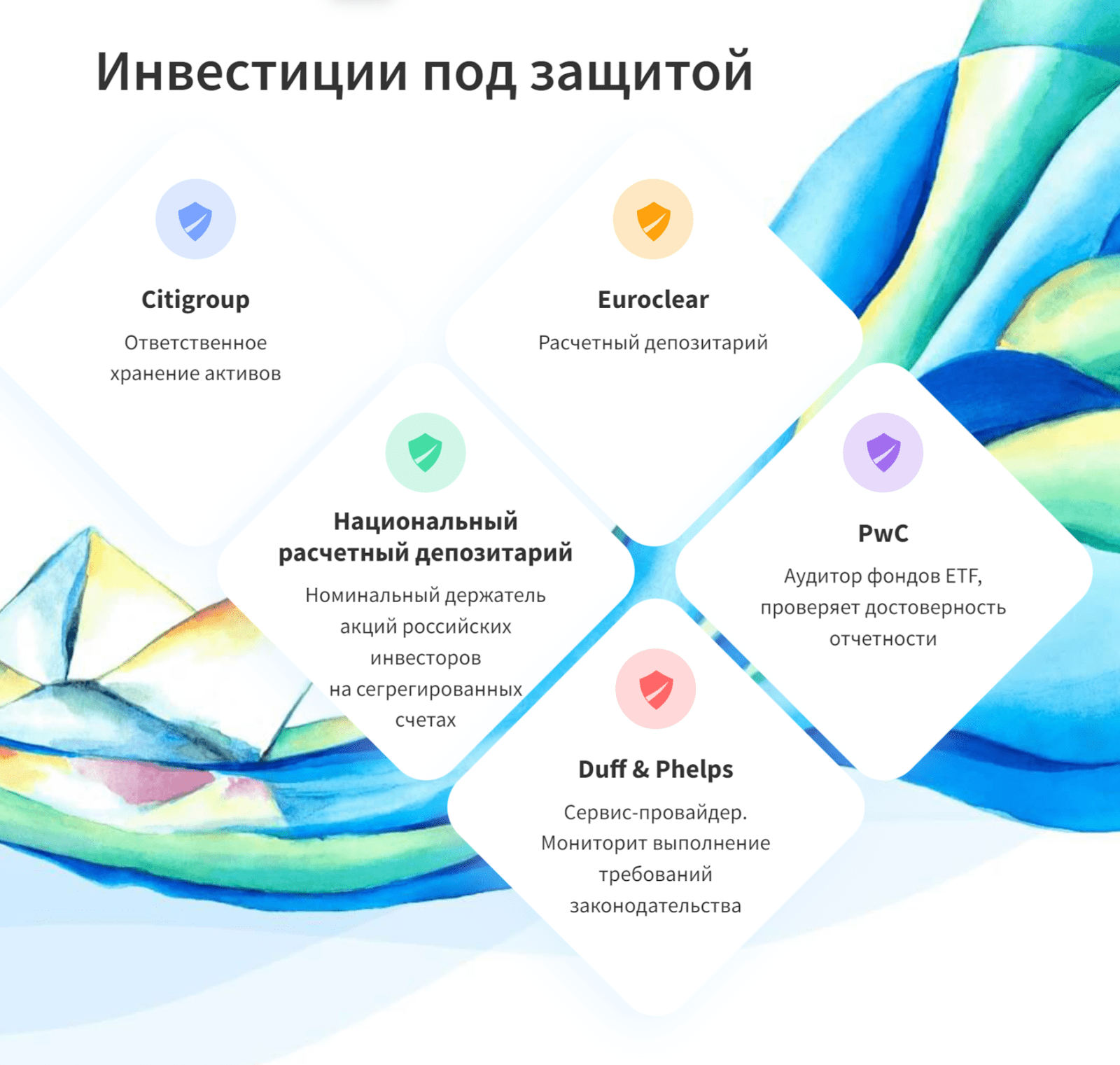 Инвестиции под защитой

Citigroup

Ответственное хранение активов

Euroclear

Расчетный депозитарий

Национальный расчетный депозитарий

Номинальный держатель акций российских инвесторов на сегрегированных счетах

PwC

Аудитор фондов ETF, проверяет достоверность отчетности

Duff & Phelps

Сервис-провайдер. Мониторит выполнение требований законодательства